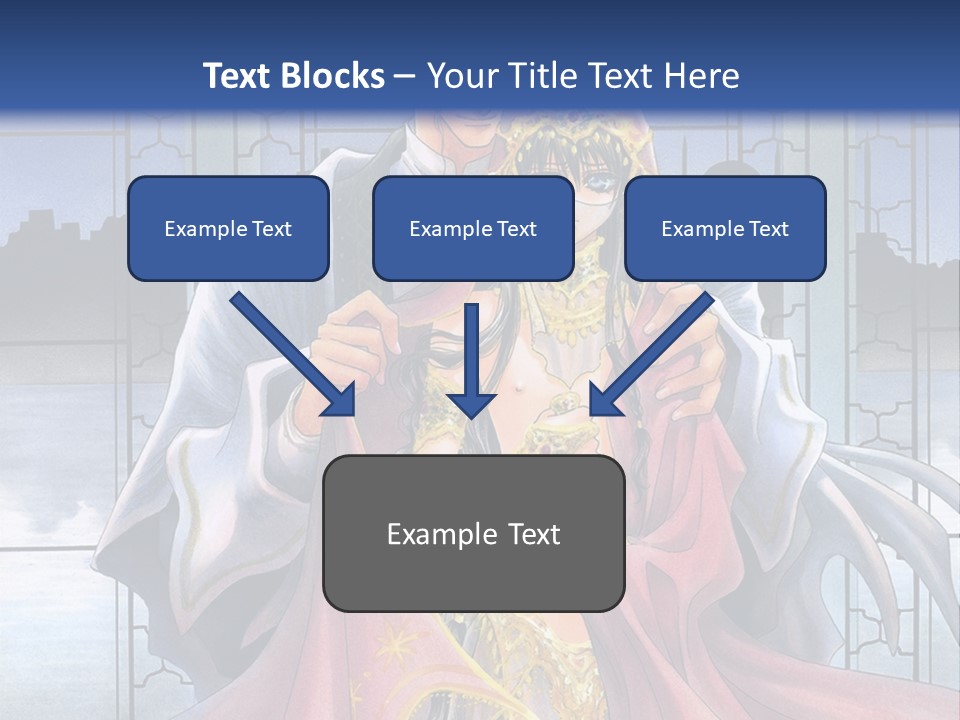 Text Blocks – Your Title Text Here

Example Text

Example Text

Example Text

Example Text